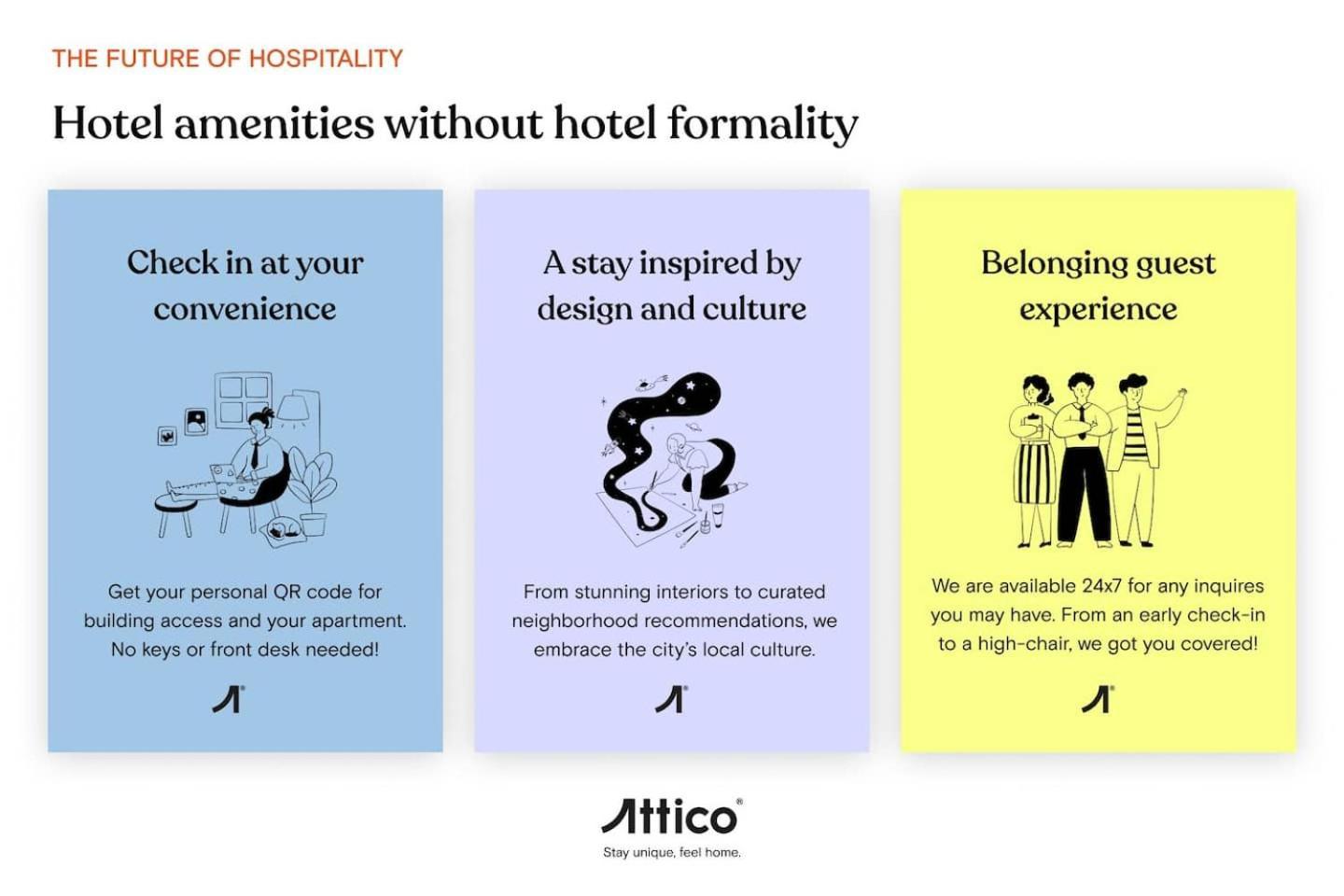 THE FUTURE OF HOSPITALITY

Hotel amenities without hotel formality

Check in at your convenience

Get your personal QR code for building access and your apartment. No keys or front desk needed!

A stay inspired by design and culture

From stunning interiors to curated neighborhood recommendations, we embrace the city's local culture.

Belonging guest experience

We are available 24x7 for any inquires you may have. From an early check-in to a high-chair, we got you covered!

Attico®

Stay unique, feel home.